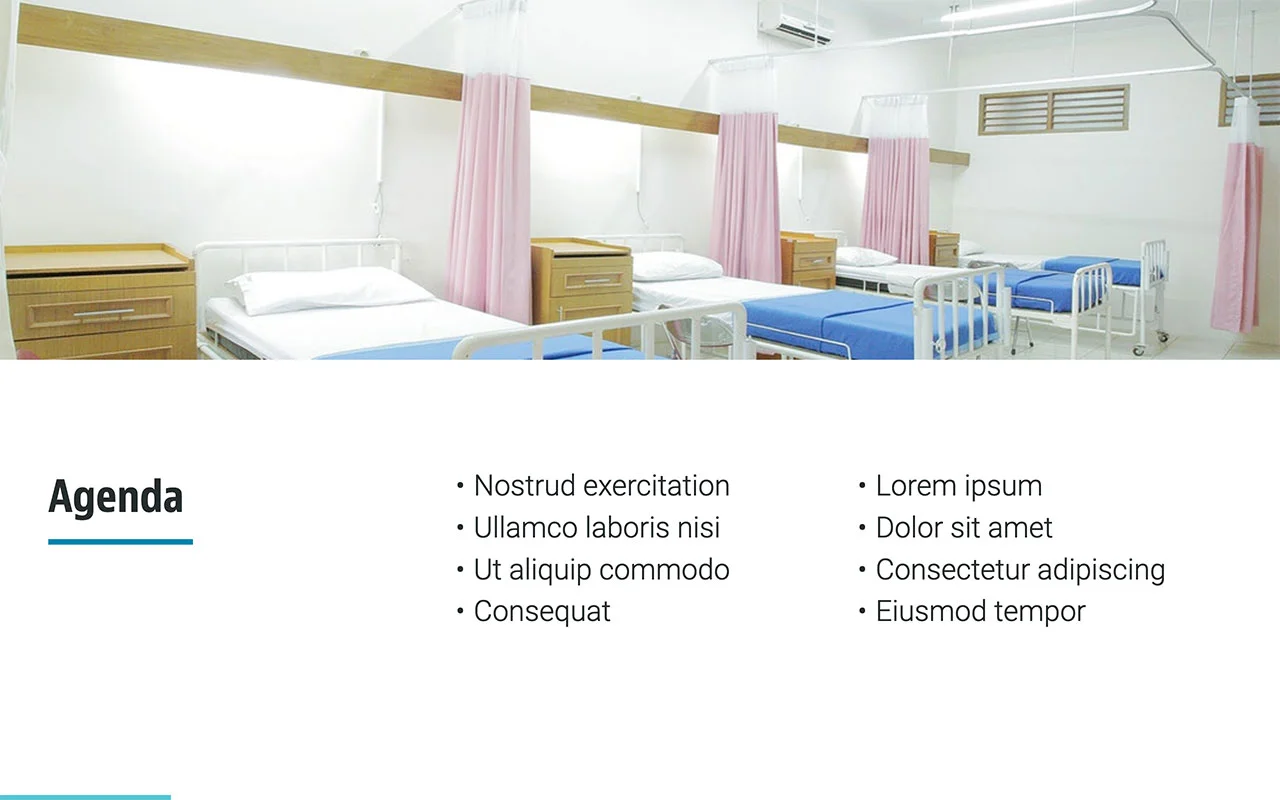 Agenda

• Nostrud exercitation
• Ullamco laboris nisi
• Ut aliquip commodo
• Consequat

• Lorem ipsum
• Dolor sit amet
• Consectetur adipiscing
• Eiusmod tempor